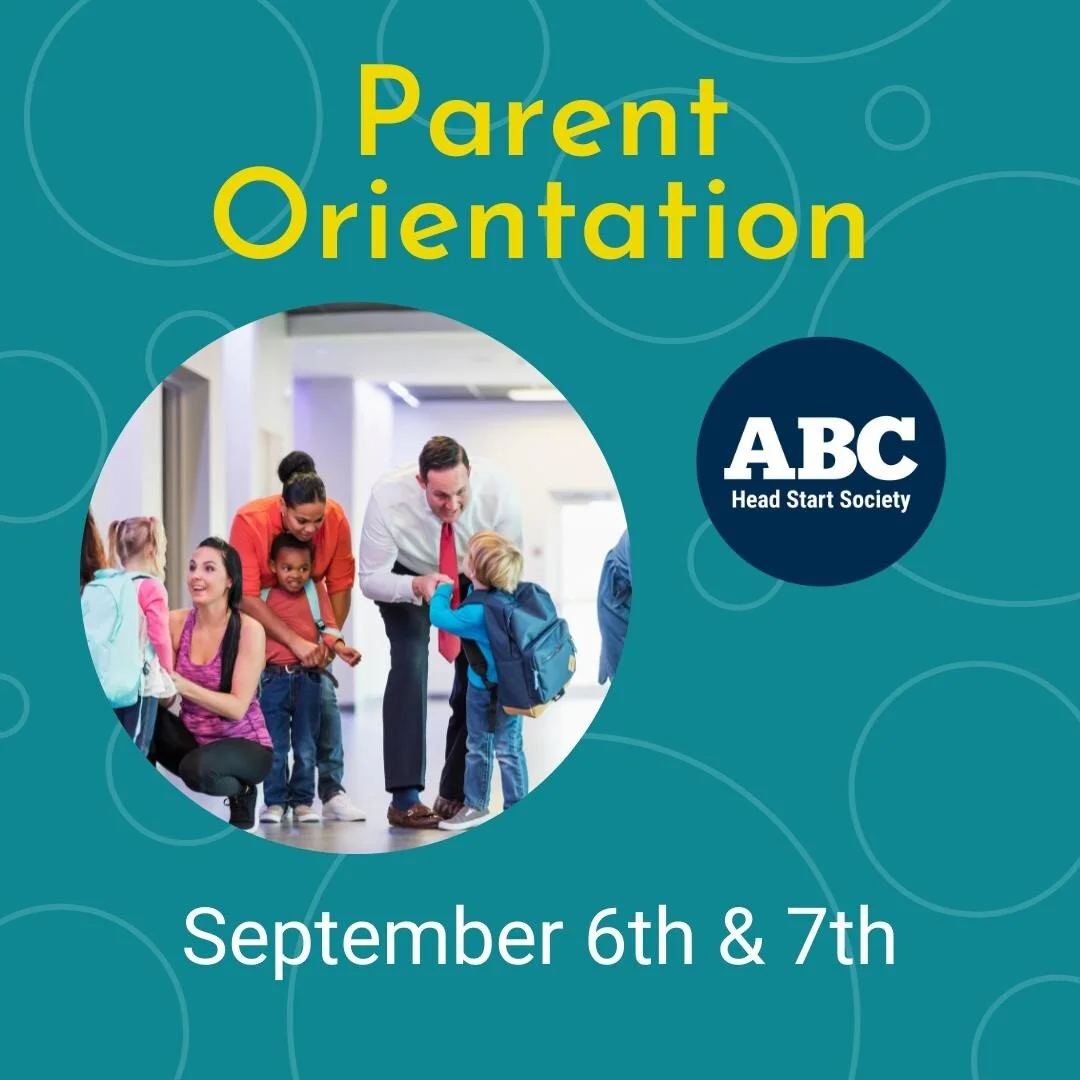 Parent Orientation

ABC
Head Start Society

September 6th & 7th